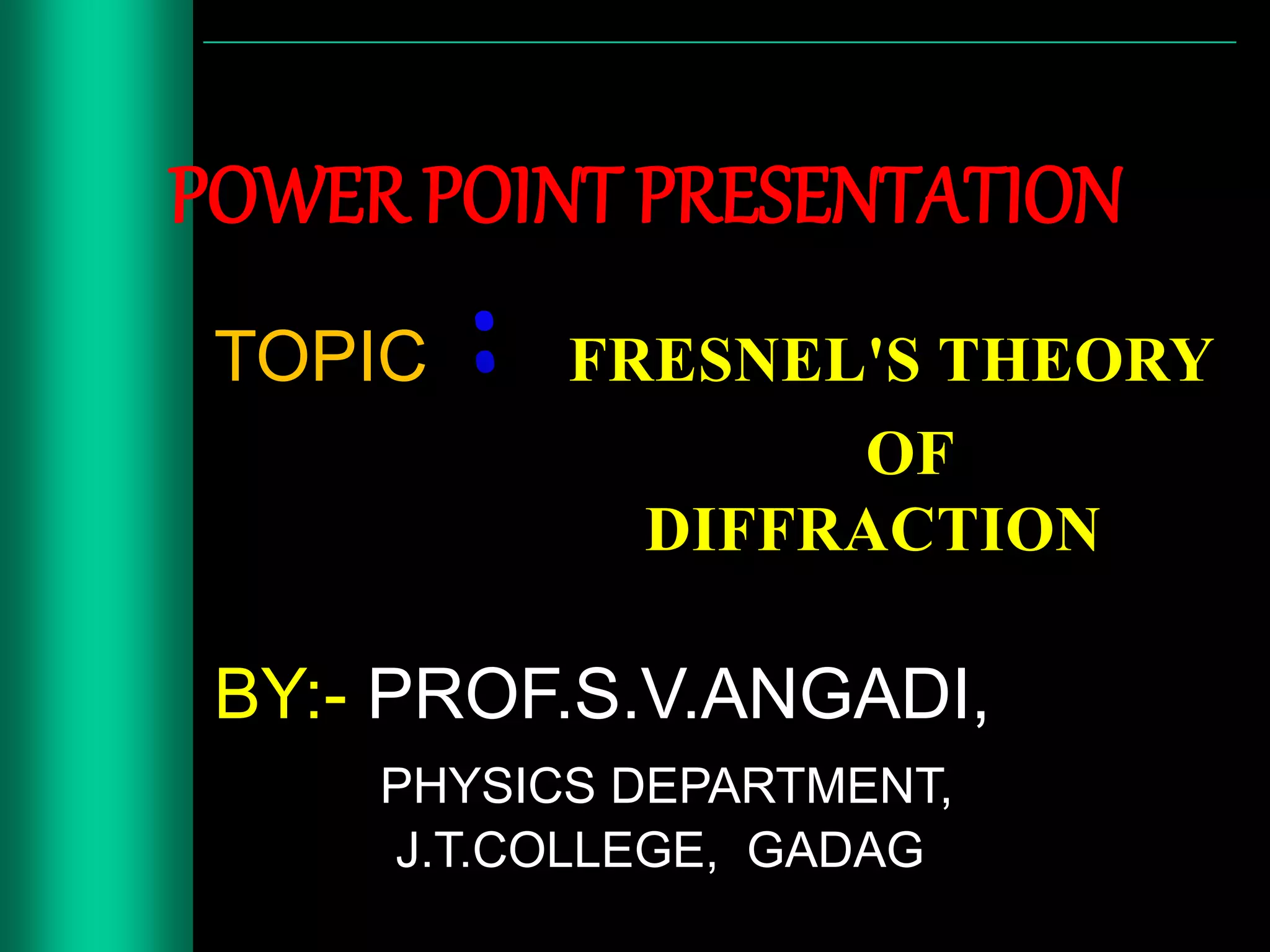 POWER POINT PRESENTATION

TOPIC : FRESNEL'S THEORY OF DIFFRACTION

BY:- PROF.S.V.ANGADI,

PHYSICS DEPARTMENT,
J.T.COLLEGE, GADAG